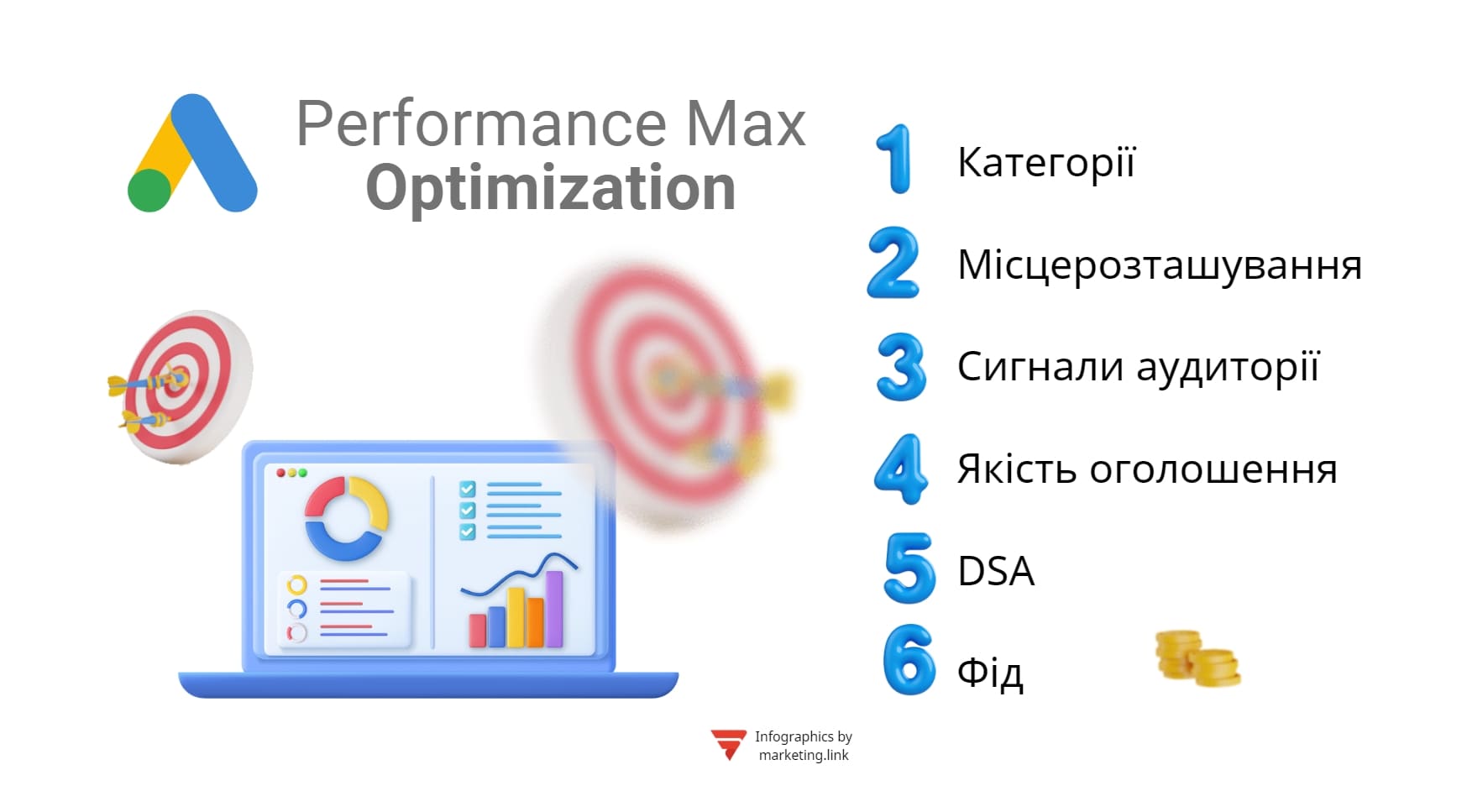 Performance Max
Optimization

1 Категорії

2 Місцерозташування

3 Сигнали аудиторії

4 Якість оголошення

5 DSA

6 Фід

Infographics by marketing.link